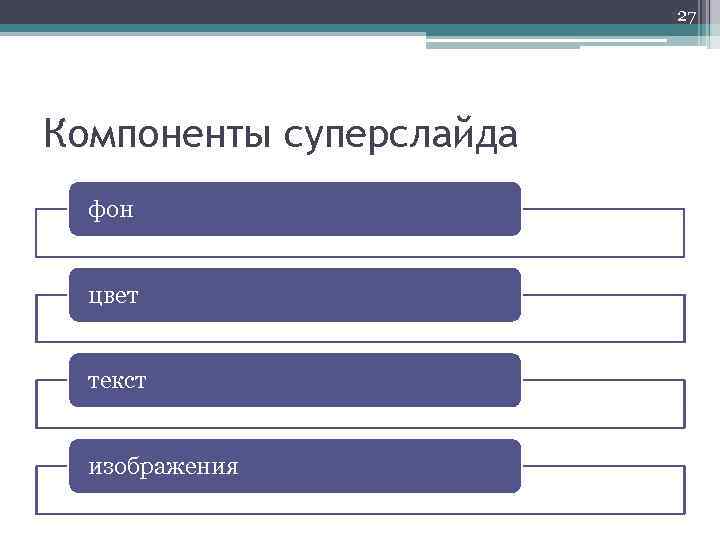 27

Компоненты суперслайда

фон

цвет

текст

изображения